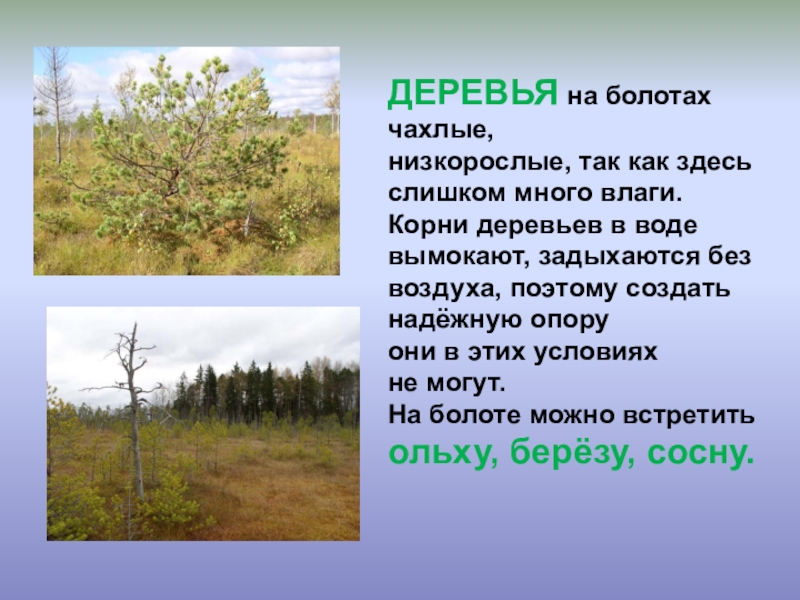 ДЕРЕВЬЯ на болотах чахлые, низкорослые, так как здесь слишком много влаги. Корни деревьев в воде вымокают, задыхаются без воздуха, поэтому создать надёжную опору они в этих условиях не могут. На болоте можно встретить ольху, берёзу, сосну.